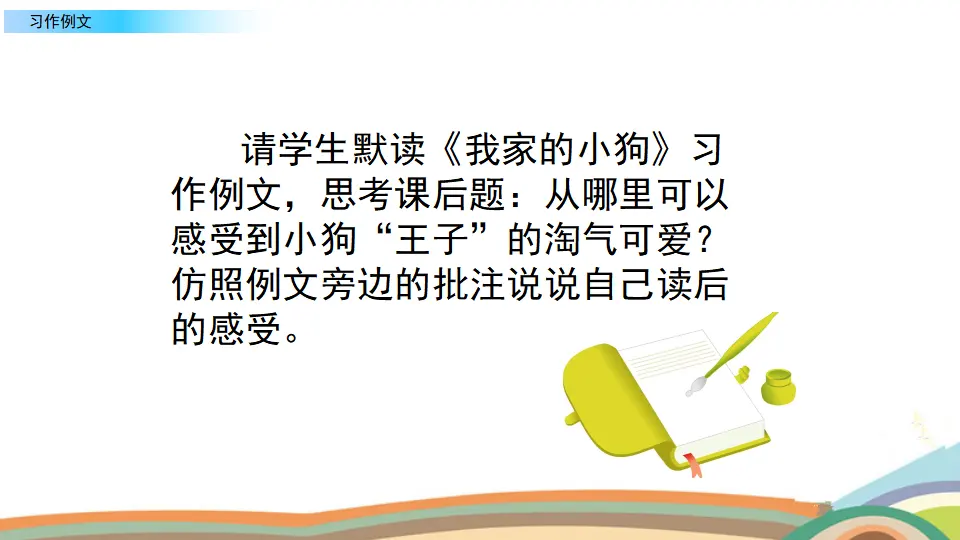 习作例文

请学生默读《我家的小狗》习作例文，思考课后题：从哪里可以感受到小狗“王子”的淘气可爱？仿照例文旁边的批注说说自己读后的感受。